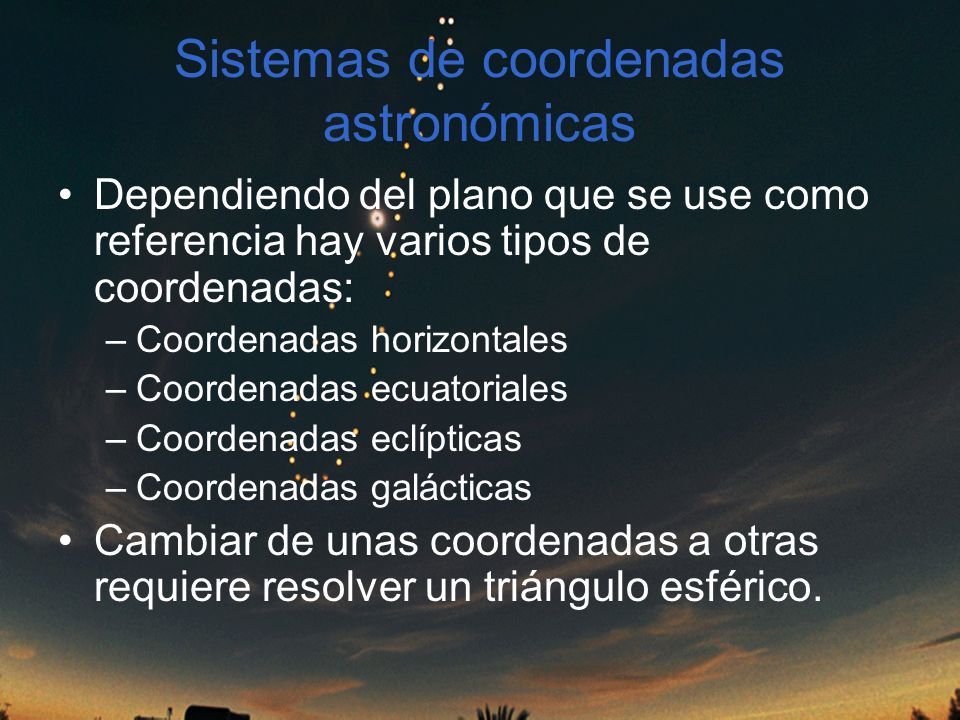 Sistemas de coordenadas astronómicas

• Dependiendo del plano que se use como referencia hay varios tipos de coordenadas:
– Coordenadas horizontales
– Coordenadas ecuatoriales
– Coordenadas eclípticas
– Coordenadas galácticas

• Cambiar de unas coordenadas a otras requiere resolver un triángulo esférico.